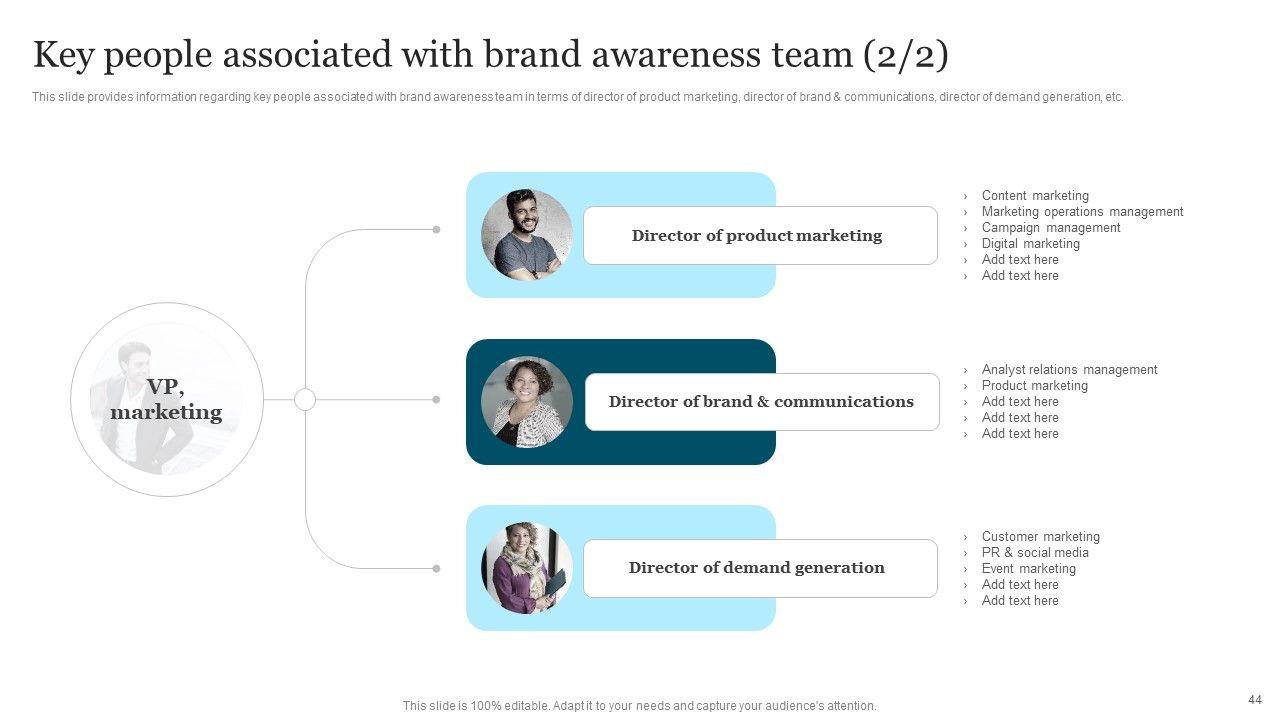 Key people associated with brand awareness team (2/2)

This slide provides information regarding key people associated with brand awareness team in terms of director of product marketing, director of brand & communications, director of demand generation, etc.

VP, marketing

Director of product marketing

› Content marketing
› Marketing operations management
› Campaign management
› Digital marketing
› Add text here
› Add text here

Director of brand & communications

› Analyst relations management
› Product marketing
› Add text here
› Add text here
› Add text here

Director of demand generation

› Customer marketing
› PR & social media
› Event marketing
› Add text here
› Add text here

This slide is 100% editable. Adapt it to your needs and capture your audience's attention.

44